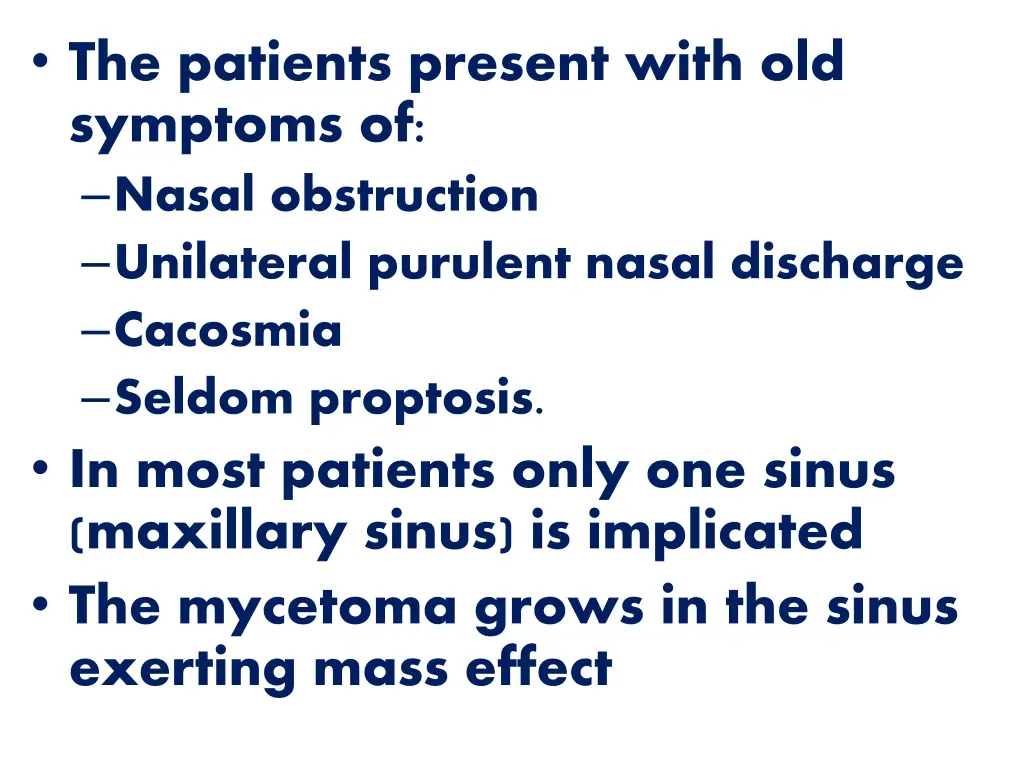 • The patients present with old symptoms of:
– Nasal obstruction
– Unilateral purulent nasal discharge
– Cacosmia
– Seldom proptosis.
• In most patients only one sinus (maxillary sinus) is implicated
• The mycetoma grows in the sinus exerting mass effect